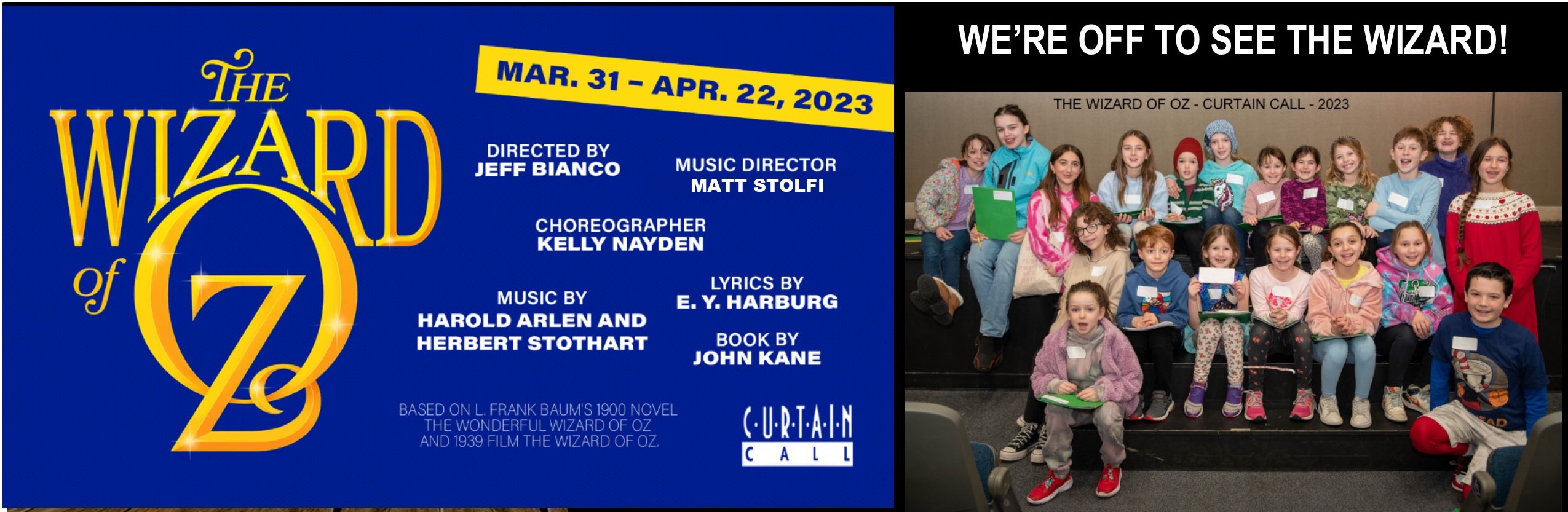 THE WIZARD of OZ

MAR. 31 – APR. 22, 2023

DIRECTED BY
JEFF BIANCO

MUSIC DIRECTOR
MATT STOLFI

CHOREOGRAPHER
KELLY NAYDEN

MUSIC BY
HAROLD ARLEN AND
HERBERT STOTHART

LYRICS BY
E. Y. HARBURG

BOOK BY
JOHN KANE

BASED ON L. FRANK BAUM'S 1900 NOVEL THE WONDERFUL WIZARD OF OZ AND 1939 FILM THE WIZARD OF OZ.

CURTAIN CALL

WE'RE OFF TO SEE THE WIZARD!

THE WIZARD OF OZ - CURTAIN CALL - 2023